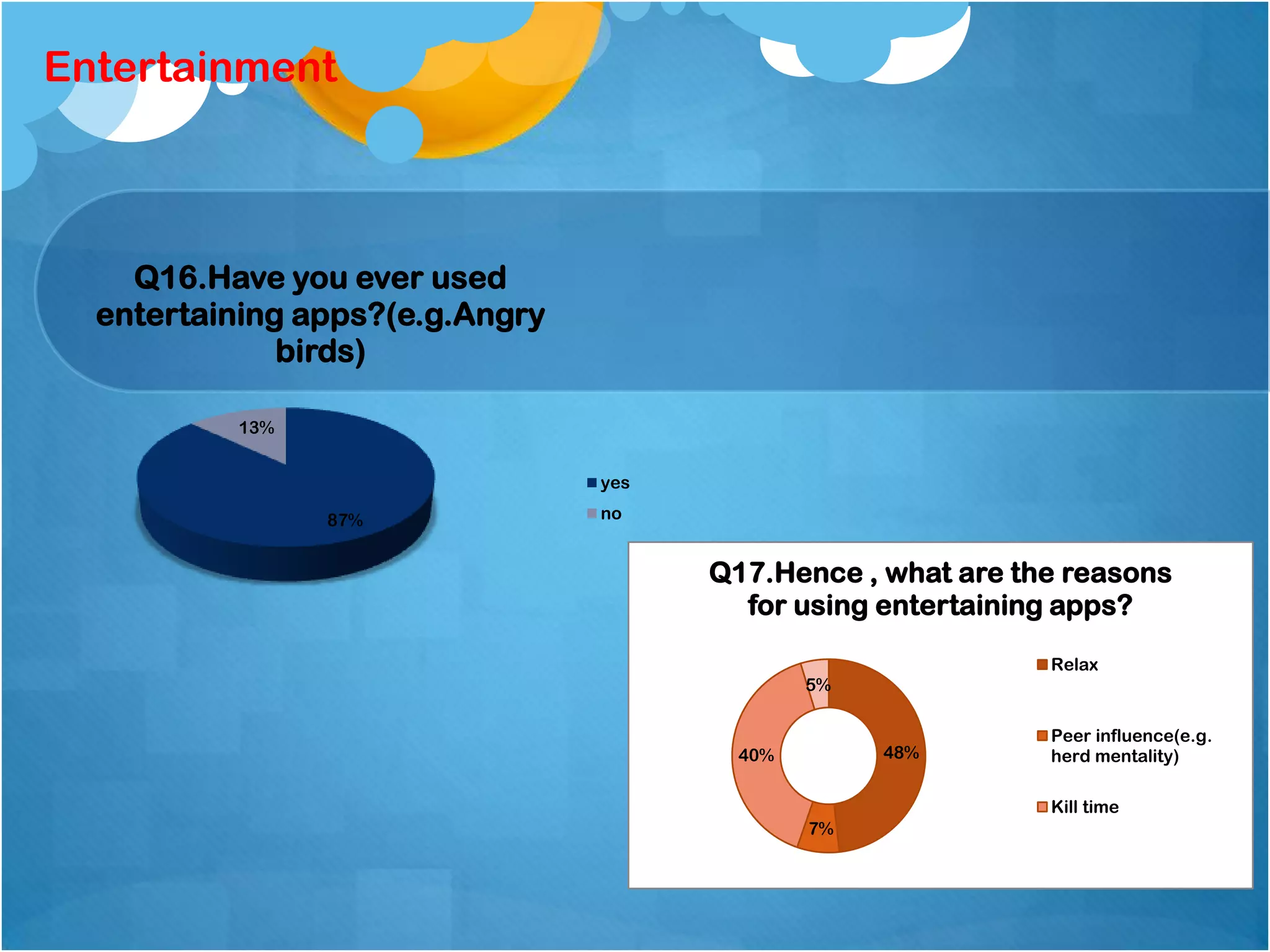 Entertainment

Q16.Have you ever used entertaining apps?(e.g.Angry birds)

13%

87%

yes
no

Q17.Hence , what are the reasons for using entertaining apps?

5%

48%

40%

7%

Relax
Peer influence(e.g. herd mentality)
Kill time